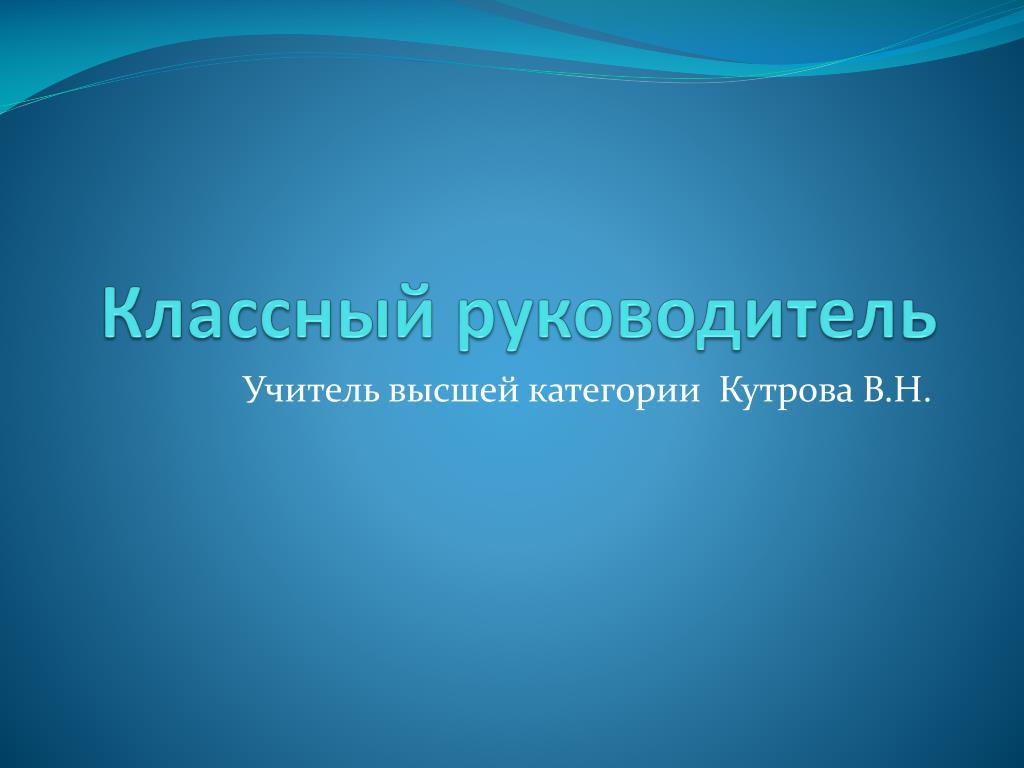 Классный руководитель

Учитель высшей категории Кутрова В.Н.